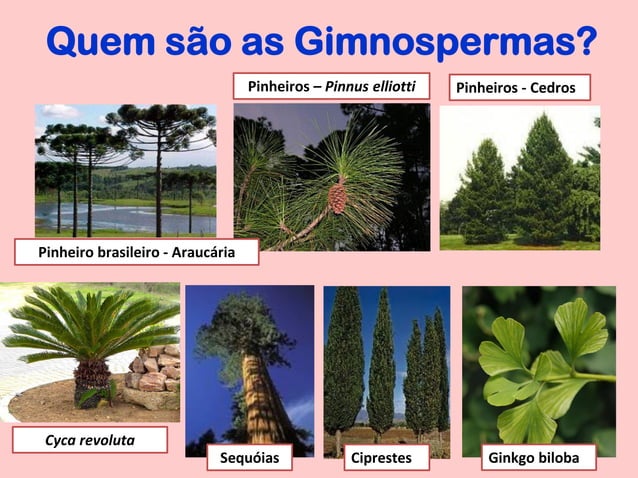 Quem são as Gimnospermas?

Pinheiros – Pinnus elliotti

Pinheiros - Cedros

Pinheiro brasileiro - Araucária

Cyca revoluta

Sequóias

Ciprestes

Ginkgo biloba